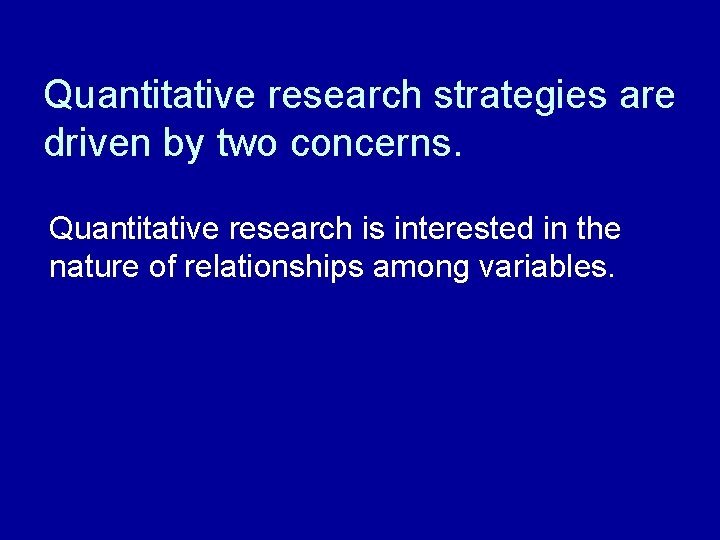 Quantitative research strategies are driven by two concerns.

Quantitative research is interested in the nature of relationships among variables.